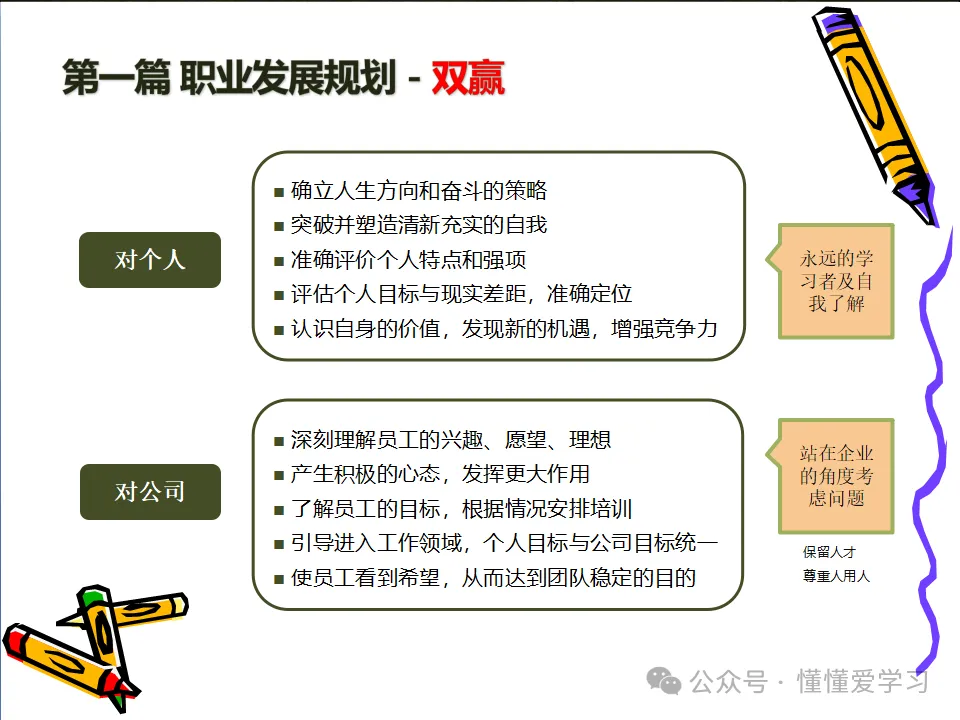 第一篇 职业发展规划 - 双赢

对个人

■ 确立人生方向和奋斗的策略
■ 突破并塑造清新充实的自我
■ 准确评价个人特点和强项
■ 评估个人目标与现实差距，准确定位
■ 认识自身的价值，发现新的机遇，增强竞争力

永远的学习者及自我了解

对公司

■ 深刻理解员工的兴趣、愿望、理想
■ 产生积极的心态，发挥更大作用
■ 了解员工的目标，根据情况安排培训
■ 引导进入工作领域，个人目标与公司目标统一
■ 使员工看到希望，从而达到团队稳定的目的

站在企业的角度考虑问题

保留人才
尊重人用人

公众号 · 懂懂爱学习